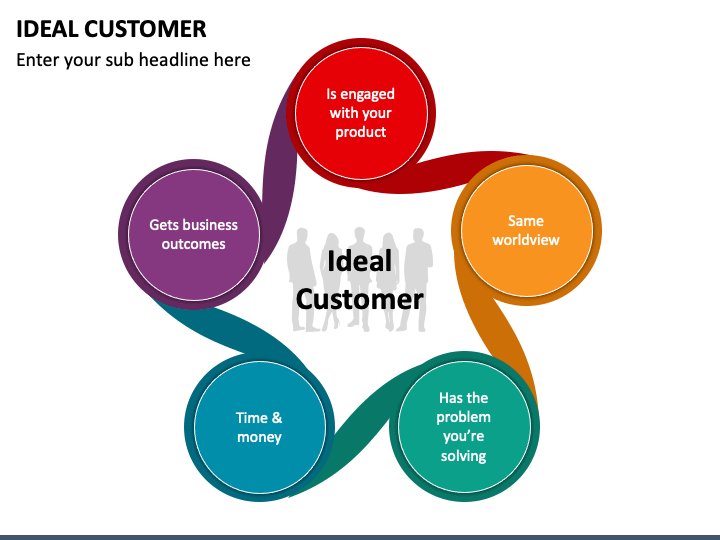 IDEAL CUSTOMER

Enter your sub headline here

Is engaged with your product

Same worldview

Has the problem you're solving

Time & money

Gets business outcomes

Ideal Customer